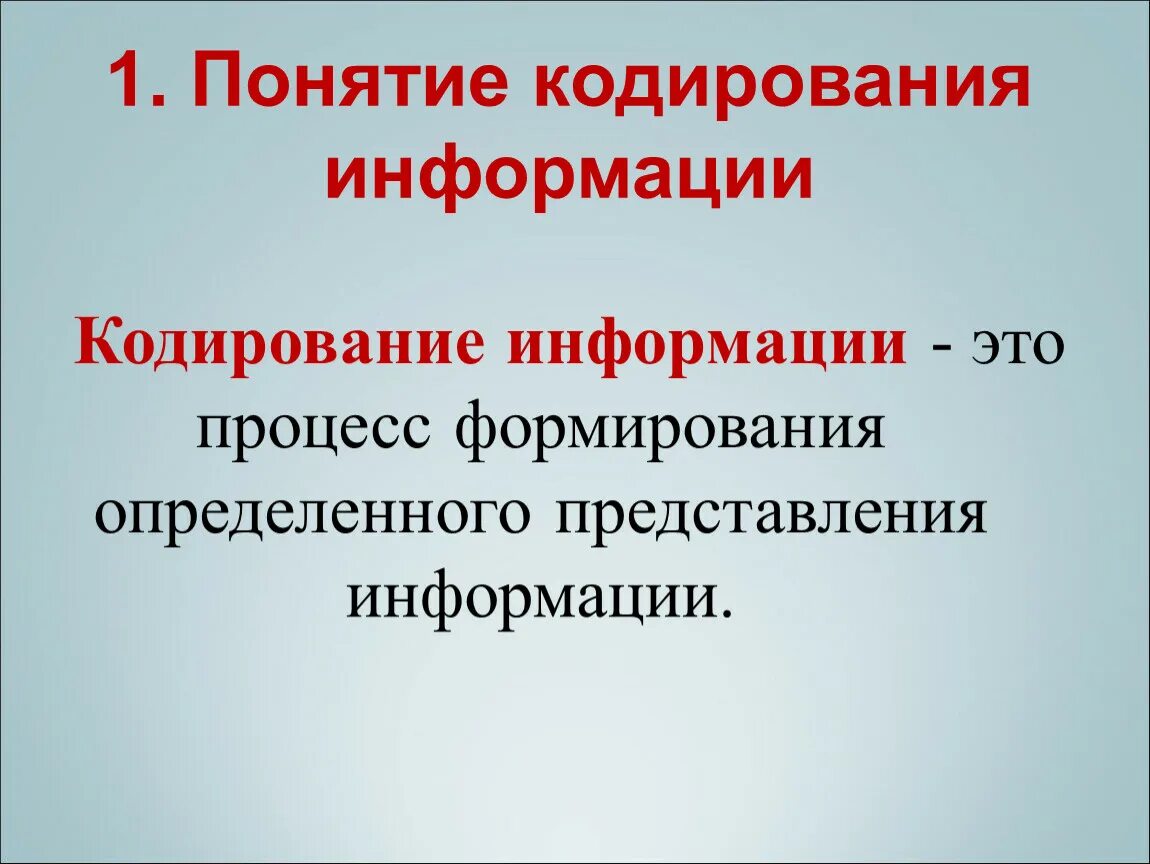 1. Понятие кодирования информации

Кодирование информации - это процесс формирования определенного представления информации.